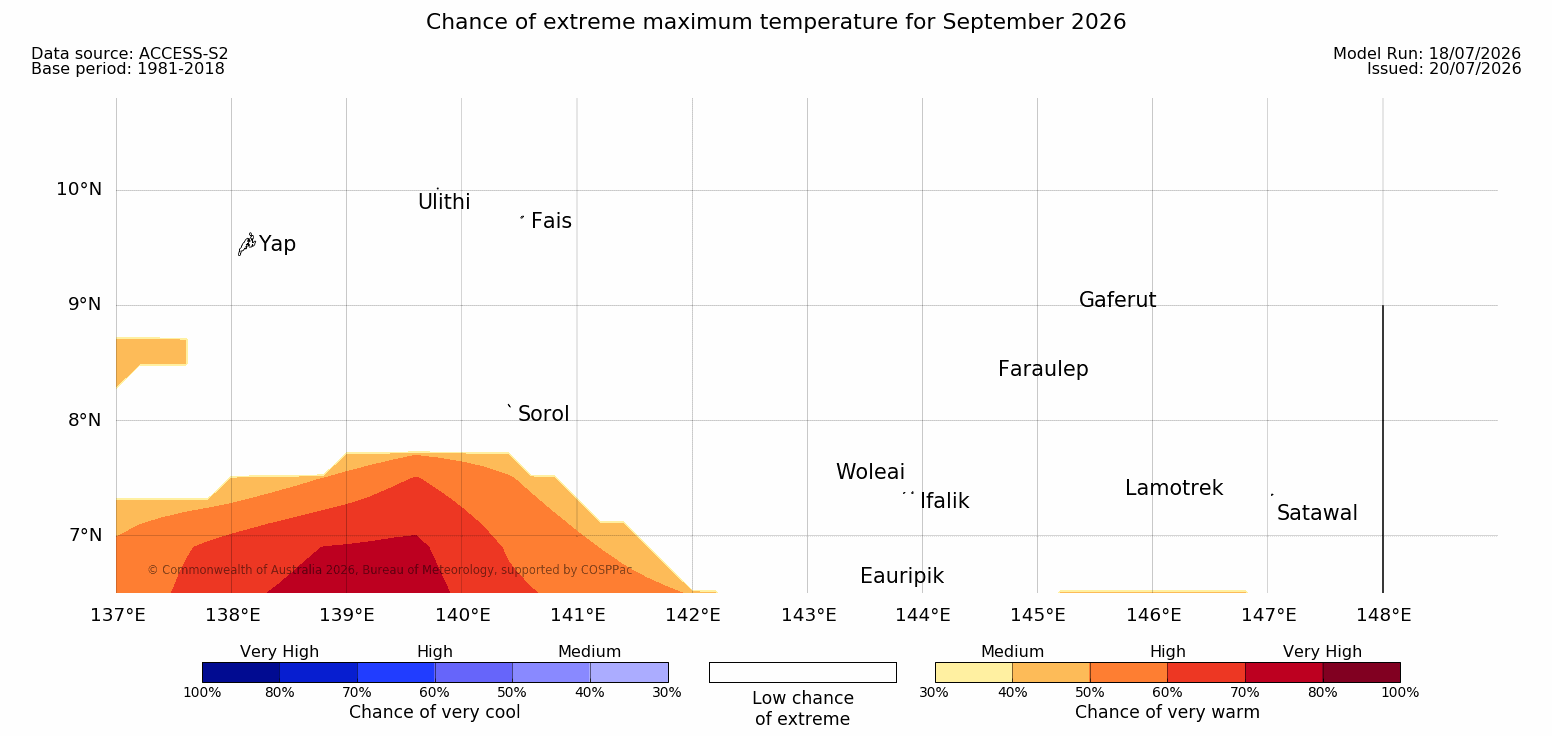 Chance of extreme maximum temperature for September 2026

Data source: ACCESS-S2
Base period: 1981-2018

Model Run: 18/07/2026
Issued: 20/07/2026

10°N
9°N
8°N
7°N

Ulithi
Fais
Yap
Gaferut
Faraulep
Sorol
Woleai
Ifalik
Lamotrek
Satawal
Eauripik

© Commonwealth of Australia 2026, Bureau of Meteorology, supported by COSPPac

137°E 138°E 139°E 140°E 141°E 142°E 143°E 144°E 145°E 146°E 147°E 148°E

Very High High Medium
100% 80% 70% 60% 50% 40% 30%
Chance of very cool

Low chance of extreme

Medium High Very High
30% 40% 50% 60% 70% 80% 100%
Chance of very warm